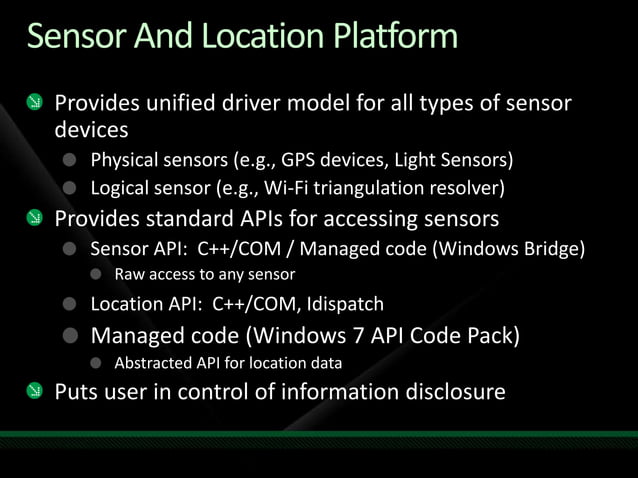 Sensor And Location Platform

Provides unified driver model for all types of sensor devices

Physical sensors (e.g., GPS devices, Light Sensors)

Logical sensor (e.g., Wi-Fi triangulation resolver)

Provides standard APIs for accessing sensors

Sensor API: C++/COM / Managed code (Windows Bridge)

Raw access to any sensor

Location API: C++/COM, Idispatch

Managed code (Windows 7 API Code Pack)

Abstracted API for location data

Puts user in control of information disclosure